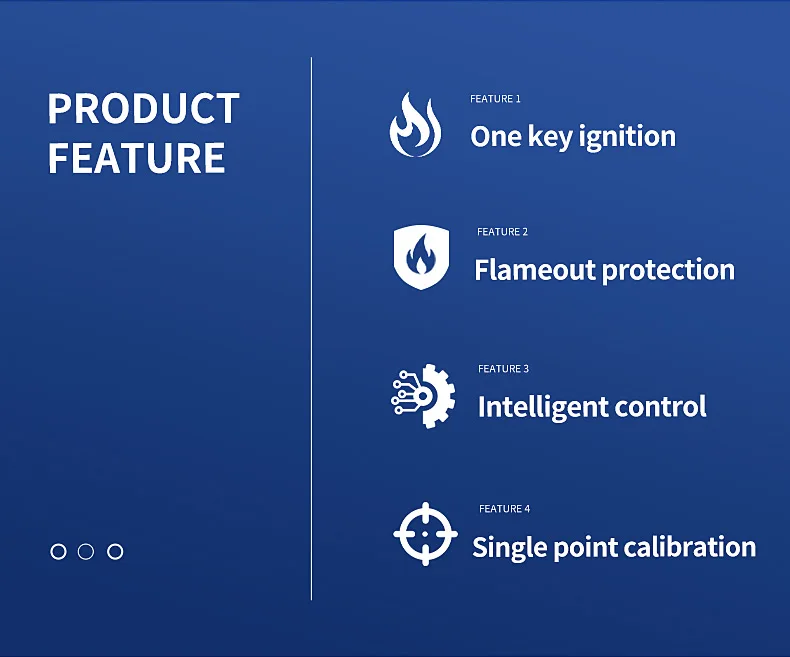 PRODUCT FEATURE

FEATURE 1
One key ignition

FEATURE 2
Flameout protection

FEATURE 3
Intelligent control

FEATURE 4
Single point calibration